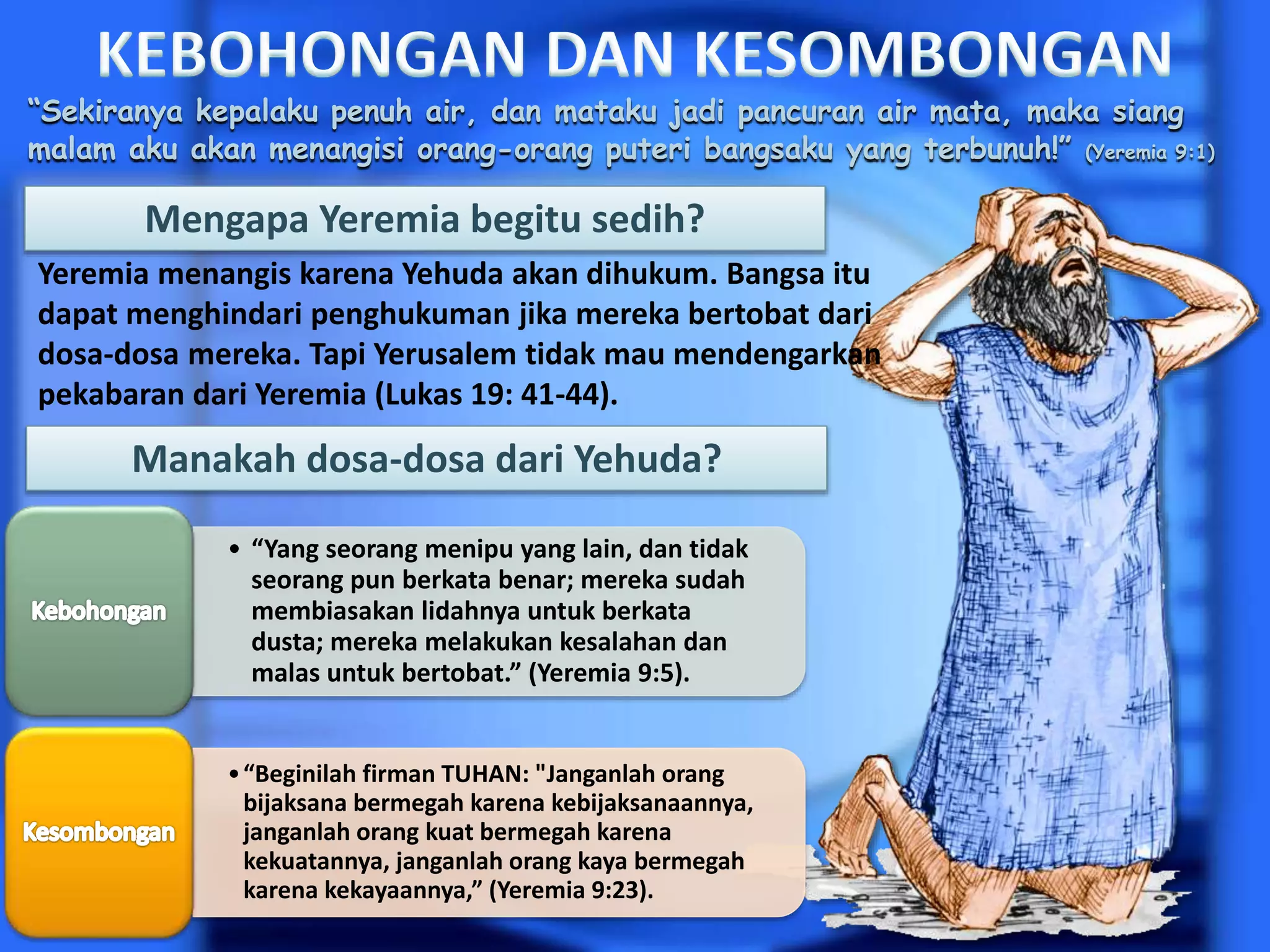 KEBOHONGAN DAN KESOMBONGAN

“Sekiranya kepalaku penuh air, dan mataku jadi pancuran air mata, maka siang malam aku akan menangisi orang-orang puteri bangsaku yang terbunuh!” (Yeremia 9:1)

Mengapa Yeremia begitu sedih?

Yeremia menangis karena Yehuda akan dihukum. Bangsa itu dapat menghindari penghukuman jika mereka bertobat dari dosa-dosa mereka. Tapi Yerusalem tidak mau mendengarkan pekabaran dari Yeremia (Lukas 19: 41-44).

Manakah dosa-dosa dari Yehuda?

Kebohongan

• “Yang seorang menipu yang lain, dan tidak seorang pun berkata benar; mereka sudah membiasakan lidahnya untuk berkata dusta; mereka melakukan kesalahan dan malas untuk bertobat.” (Yeremia 9:5).

Kesombongan

• “Beginilah firman TUHAN: "Janganlah orang bijaksana bermegah karena kebijaksanaannya, janganlah orang kuat bermegah karena kekuatannya, janganlah orang kaya bermegah karena kekayaannya,” (Yeremia 9:23).